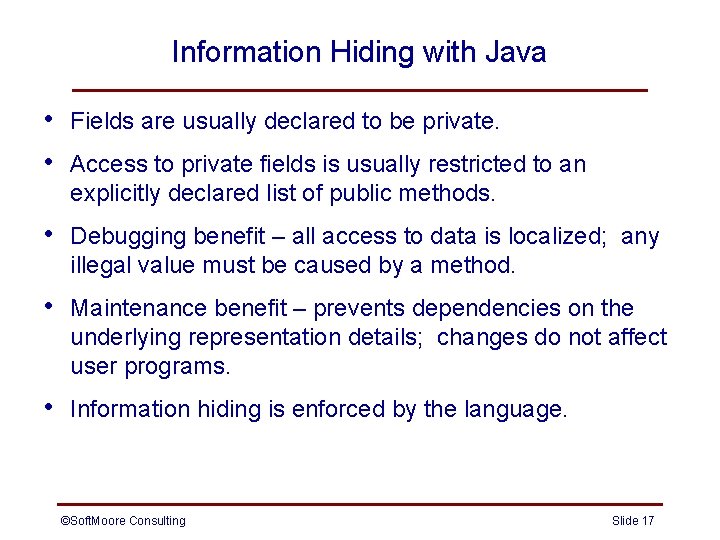 Information Hiding with Java

• Fields are usually declared to be private.

• Access to private fields is usually restricted to an explicitly declared list of public methods.

• Debugging benefit – all access to data is localized; any illegal value must be caused by a method.

• Maintenance benefit – prevents dependencies on the underlying representation details; changes do not affect user programs.

• Information hiding is enforced by the language.

©SoftMoore Consulting

Slide 17